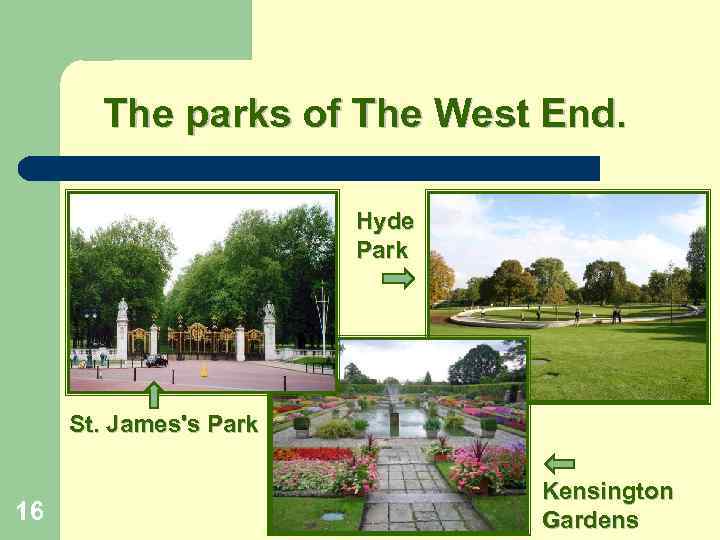 The parks of The West End.

Hyde Park

St. James's Park

Kensington Gardens

16